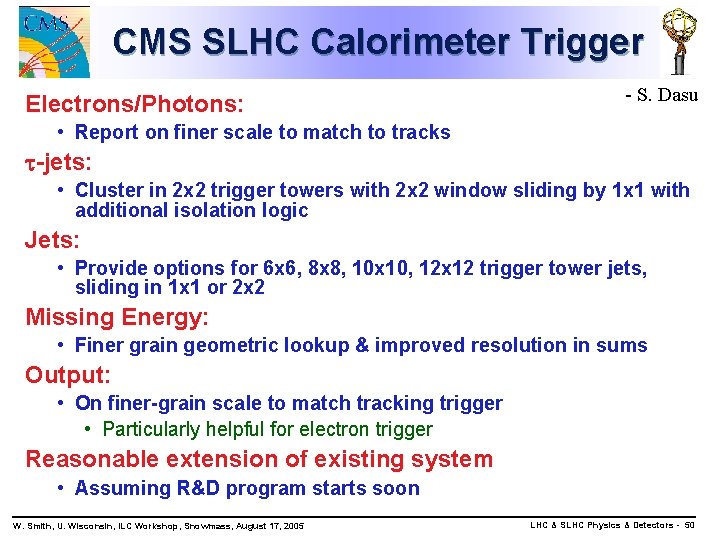 CMS

CMS SLHC Calorimeter Trigger

- S. Dasu

Electrons/Photons:
• Report on finer scale to match to tracks

$\tau$-jets:
• Cluster in 2x2 trigger towers with 2x2 window sliding by 1x1 with additional isolation logic

Jets:
• Provide options for 6x6, 8x8, 10x10, 12x12 trigger tower jets, sliding in 1x1 or 2x2

Missing Energy:
• Finer grain geometric lookup & improved resolution in sums

Output:
• On finer-grain scale to match tracking trigger
• Particularly helpful for electron trigger

Reasonable extension of existing system
• Assuming R&D program starts soon

W. Smith, U. Wisconsin, ILC Workshop, Snowmass, August 17, 2005

LHC & SLHC Physics & Detectors - 50